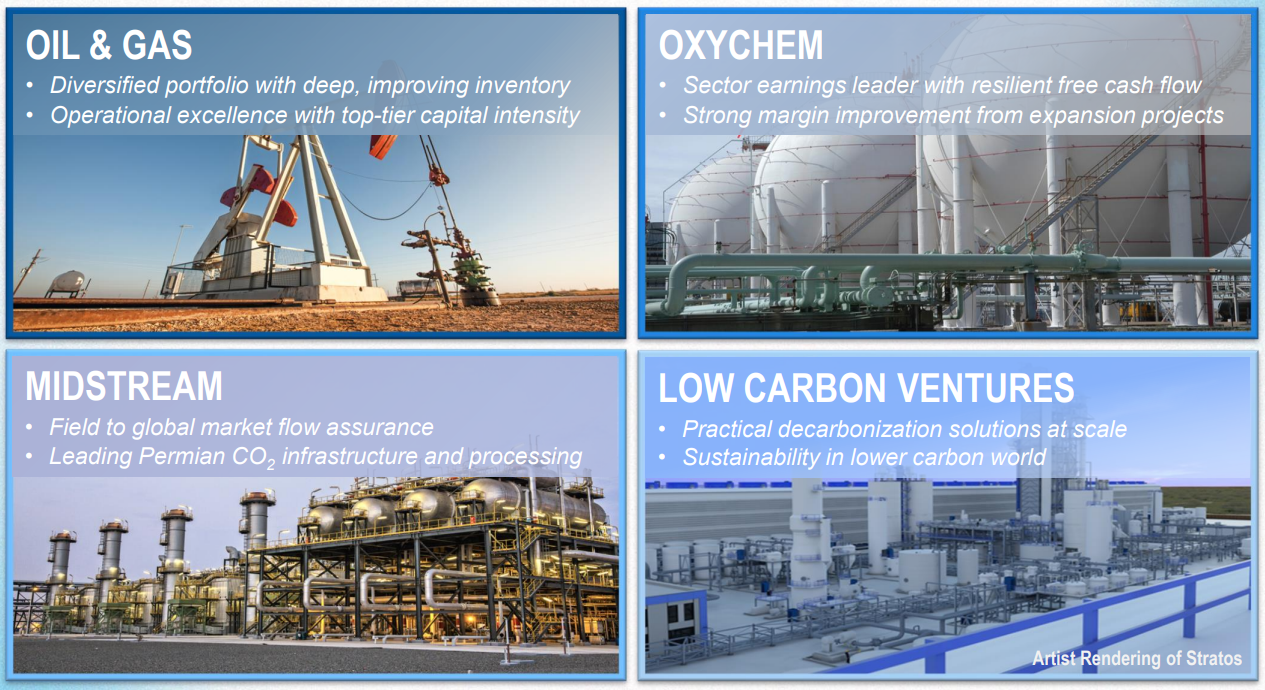 OIL & GAS
• Diversified portfolio with deep, improving inventory
• Operational excellence with top-tier capital intensity

OXYCHEM
• Sector earnings leader with resilient free cash flow
• Strong margin improvement from expansion projects

MIDSTREAM
• Field to global market flow assurance
• Leading Permian $CO_2$ infrastructure and processing

LOW CARBON VENTURES
• Practical decarbonization solutions at scale
• Sustainability in lower carbon world

Artist Rendering of Stratos